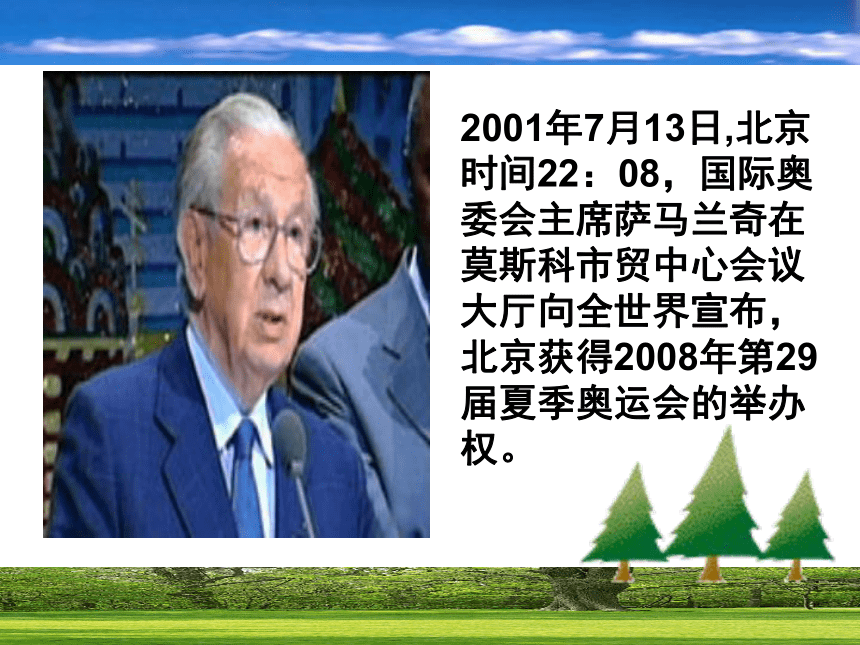 2001年7月13日,北京时间22：08，国际奥委会主席萨马兰奇在莫斯科市贸中心会议大厅向全世界宣布，北京获得2008年第29届夏季奥运会的举办权。